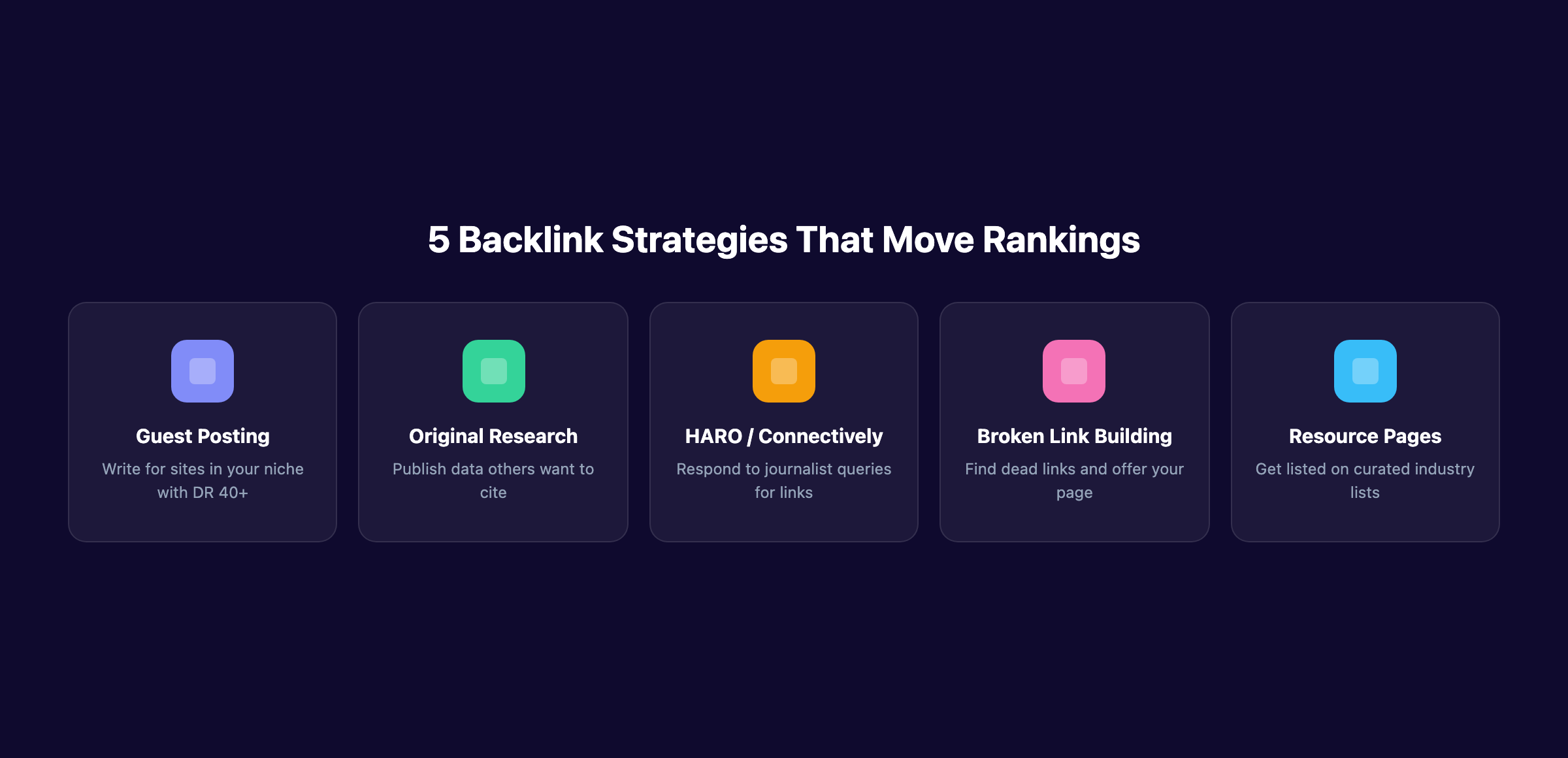 5 Backlink Strategies That Move Rankings

Guest Posting

Write for sites in your niche with DR 40+

Original Research

Publish data others want to cite

HARO / Connectively

Respond to journalist queries for links

Broken Link Building

Find dead links and offer your page

Resource Pages

Get listed on curated industry lists